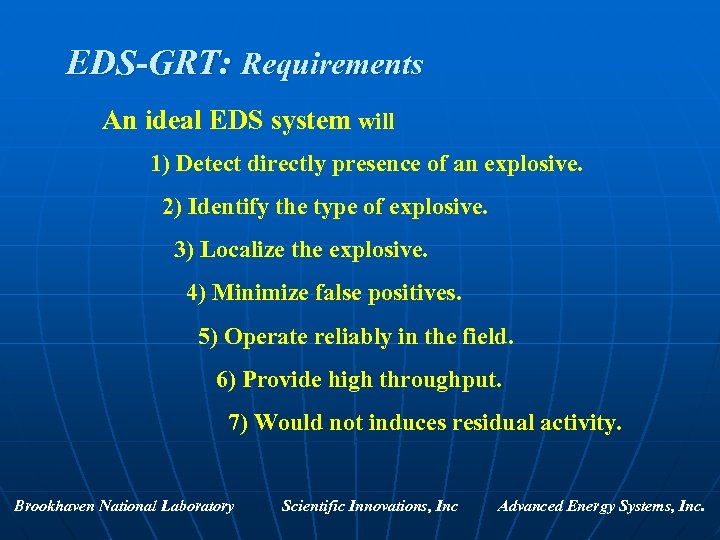 EDS-GRT: Requirements

An ideal EDS system will

1) Detect directly presence of an explosive.

2) Identify the type of explosive.

3) Localize the explosive.

4) Minimize false positives.

5) Operate reliably in the field.

6) Provide high throughput.

7) Would not induces residual activity.

Brookhaven National Laboratory Scientific Innovations, Inc Advanced Energy Systems, Inc.